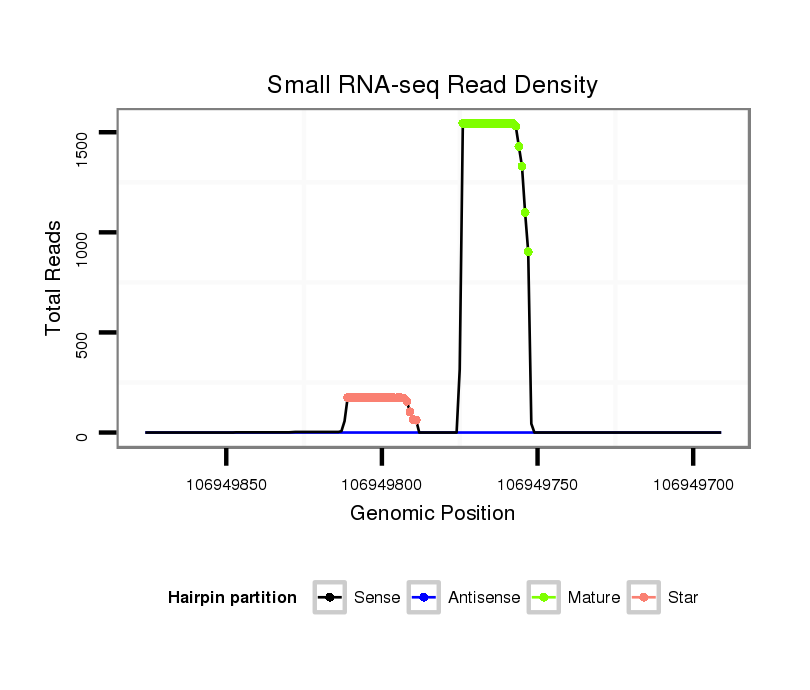 Small RNA-seq Read Density

Total Reads

1500
1000
500
0

106949850
106949800
106949750
106949700

Genomic Position

Hairpin partition
Sense
Antisense
Mature
Star